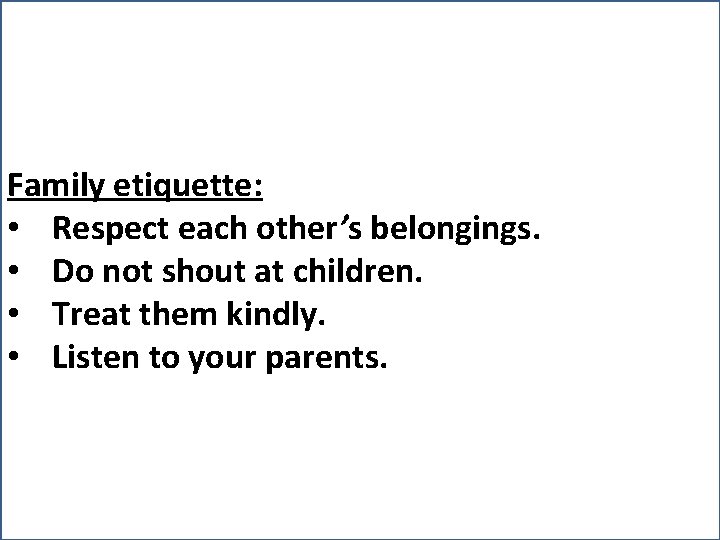 Family etiquette:
• Respect each other's belongings.
• Do not shout at children.
• Treat them kindly.
• Listen to your parents.